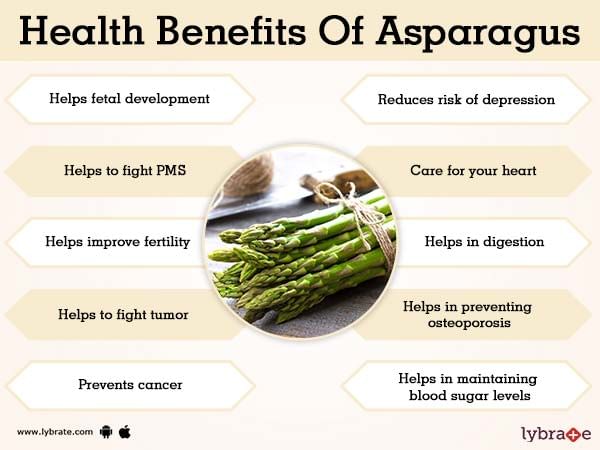 Health Benefits Of Asparagus

Helps fetal development

Helps to fight PMS

Helps improve fertility

Helps to fight tumor

Prevents cancer

Reduces risk of depression

Care for your heart

Helps in digestion

Helps in preventing osteoporosis

Helps in maintaining blood sugar levels

www.lybrate.com

lybrate